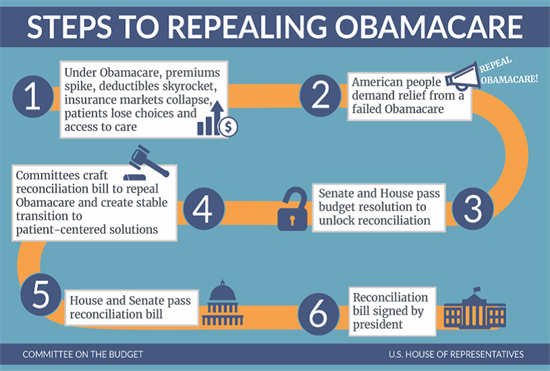 STEPS TO REPEALING OBAMACARE

1

Under Obamacare, premiums spike, deductibles skyrocket, insurance markets collapse, patients lose choices and access to care

$

2

American people demand relief from a failed Obamacare

REPEAL OBAMACARE!

3

Senate and House pass budget resolution to unlock reconciliation

4

Committees craft reconciliation bill to repeal Obamacare and create stable transition to patient-centered solutions

5

House and Senate pass reconciliation bill

6

Reconciliation bill signed by president

COMMITTEE ON THE BUDGET

U.S. HOUSE OF REPRESENTATIVES